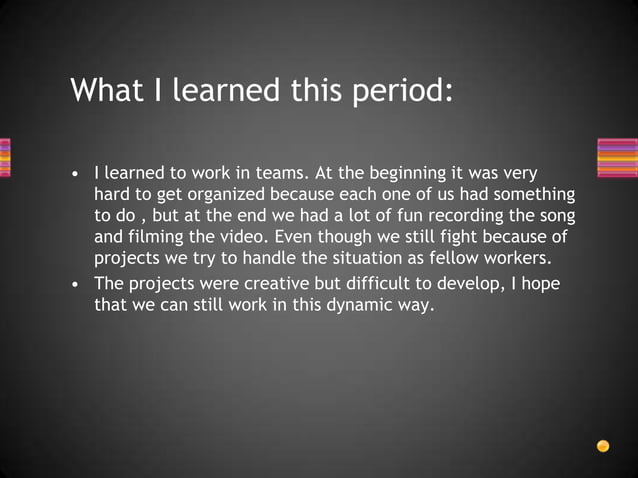 What I learned this period:

• I learned to work in teams. At the beginning it was very hard to get organized because each one of us had something to do , but at the end we had a lot of fun recording the song and filming the video. Even though we still fight because of projects we try to handle the situation as fellow workers.
• The projects were creative but difficult to develop, I hope that we can still work in this dynamic way.